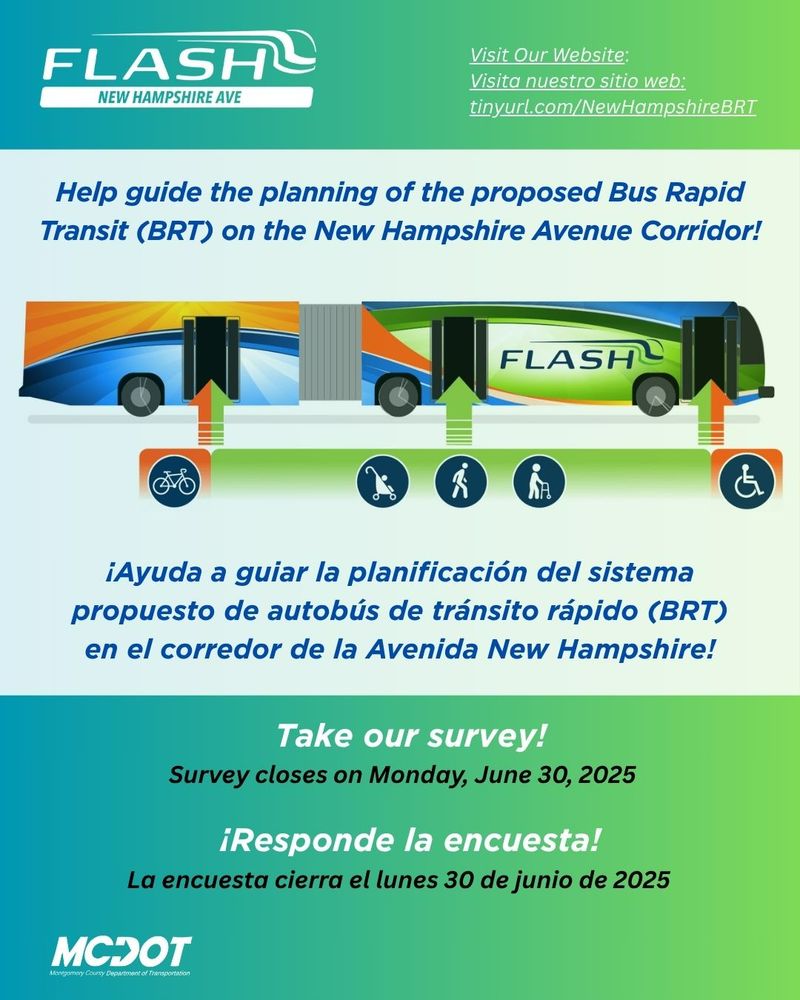 FLASH
NEW HAMPSHIRE AVE

Visit Our Website:
Visita nuestro sitio web:
tinyurl.com/NewHampshireBRT

Help guide the planning of the proposed Bus Rapid Transit (BRT) on the New Hampshire Avenue Corridor!

FLASH

¡Ayuda a guiar la planificación del sistema propuesto de autobús de tránsito rápido (BRT) en el corredor de la Avenida New Hampshire!

Take our survey!
Survey closes on Monday, June 30, 2025

¡Responde la encuesta!
La encuesta cierra el lunes 30 de junio de 2025

MCDOT
Montgomery County Department of Transportation